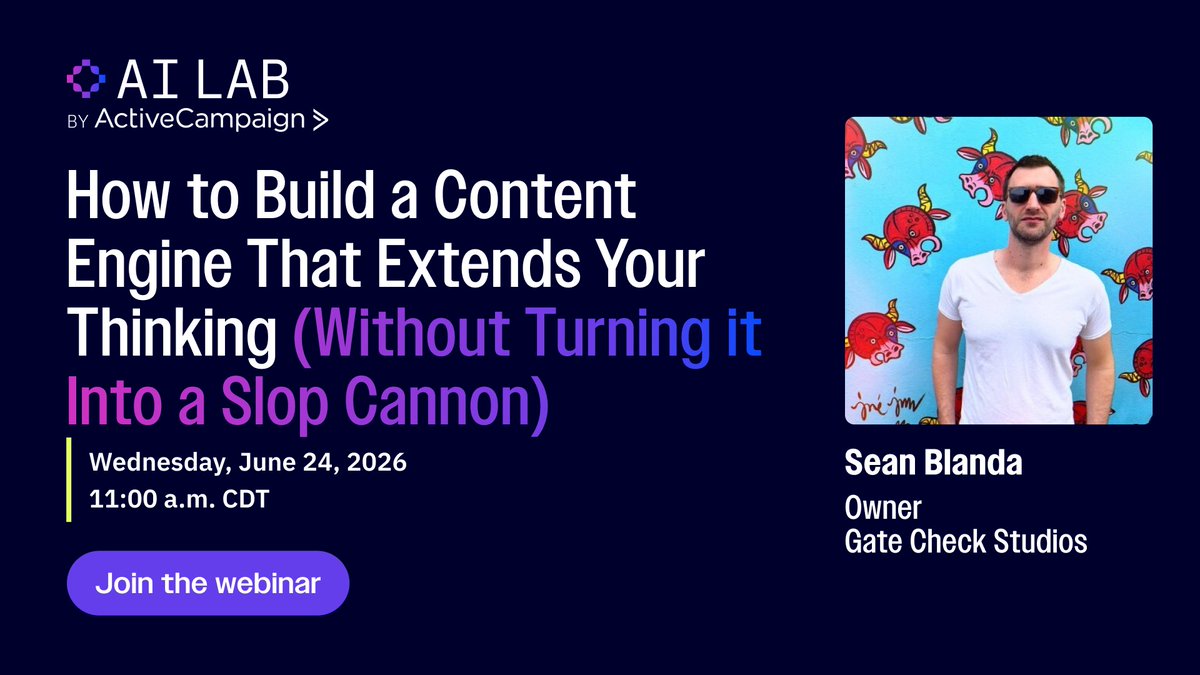 AI LAB
BY ActiveCampaign >

How to Build a Content Engine That Extends Your Thinking (Without Turning it Into a Slop Cannon)

Wednesday, June 24, 2026
11:00 a.m. CDT

Join the webinar

Sean Blanda
Owner
Gate Check Studios